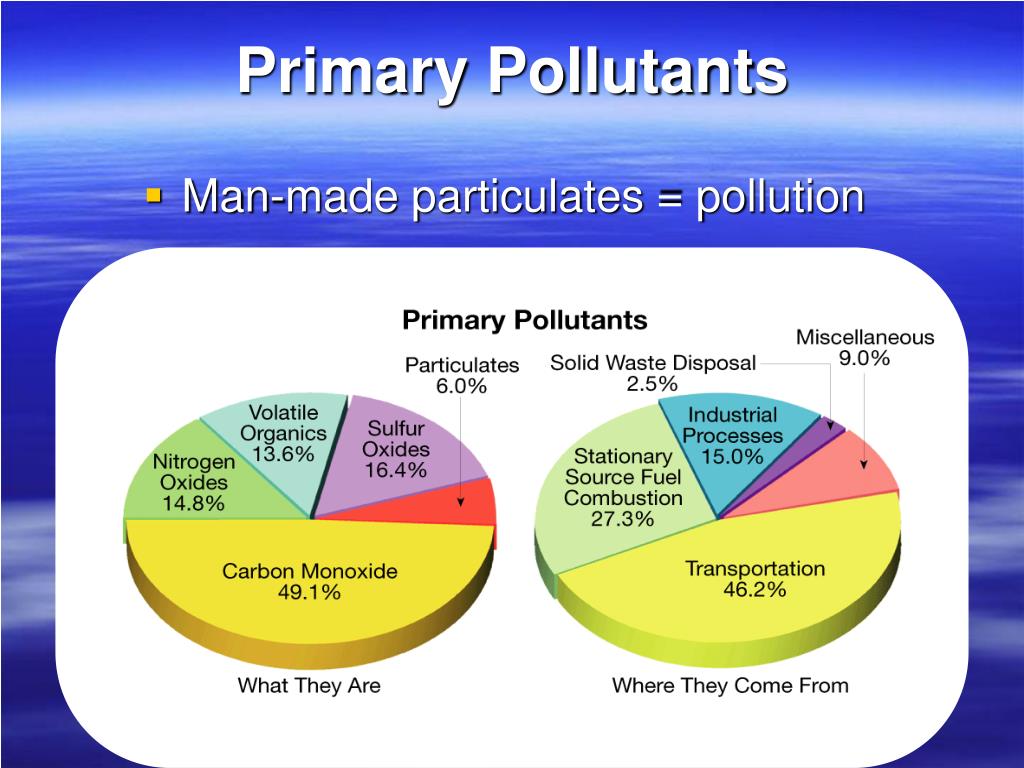 Primary Pollutants

Man-made particulates = pollution

Primary Pollutants

Particulates
6.0%

Volatile Organics
13.6%

Sulfur Oxides
16.4%

Nitrogen Oxides
14.8%

Carbon Monoxide
49.1%

What They Are

Solid Waste Disposal
2.5%

Miscellaneous
9.0%

Industrial Processes
15.0%

Stationary Source Fuel Combustion
27.3%

Transportation
46.2%

Where They Come From